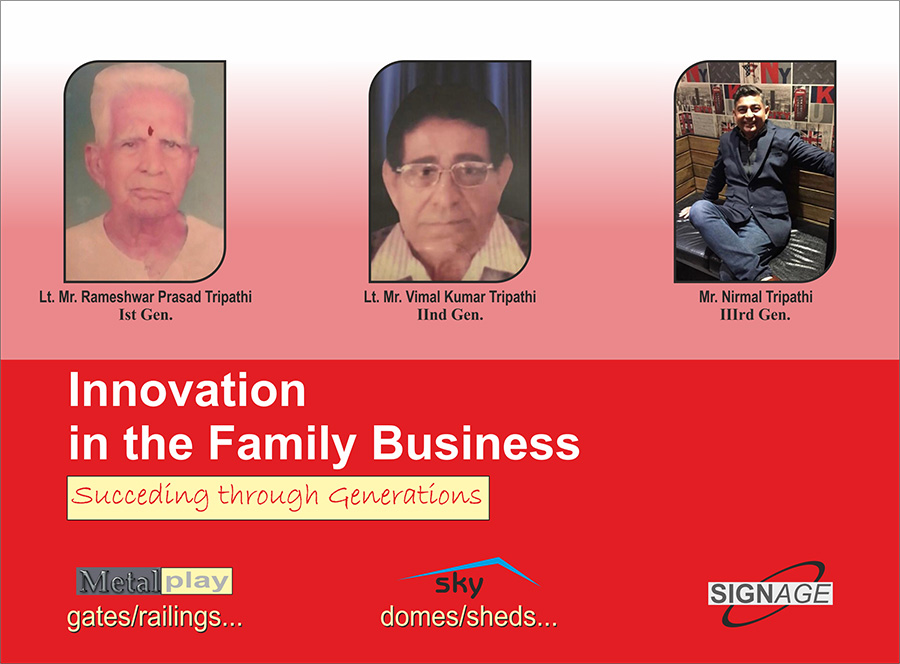 Lt. Mr. Rameshwar Prasad Tripathi
Ist Gen.

Lt. Mr. Vimal Kumar Tripathi
IInd Gen.

Mr. Nirmal Tripathi
IIIrd Gen.

Innovation
in the Family Business

Succeding through Generations

Metalplay
gates/railings...

sky
domes/sheds...

SIGNAGE